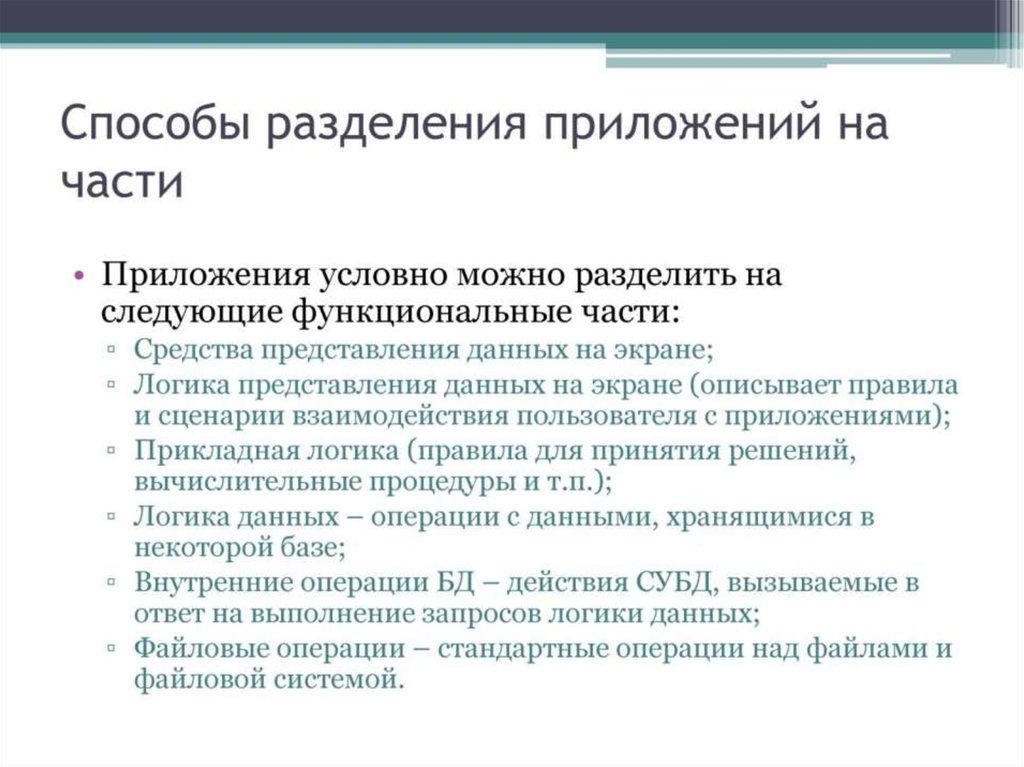 Способы разделения приложений на части

• Приложения условно можно разделить на следующие функциональные части:
  ▫ Средства представления данных на экране;
  ▫ Логика представления данных на экране (описывает правила и сценарии взаимодействия пользователя с приложениями);
  ▫ Прикладная логика (правила для принятия решений, вычислительные процедуры и т.п.);
  ▫ Логика данных – операции с данными, хранящимися в некоторой базе;
  ▫ Внутренние операции БД – действия СУБД, вызываемые в ответ на выполнение запросов логики данных;
  ▫ Файловые операции – стандартные операции над файлами и файловой системой.